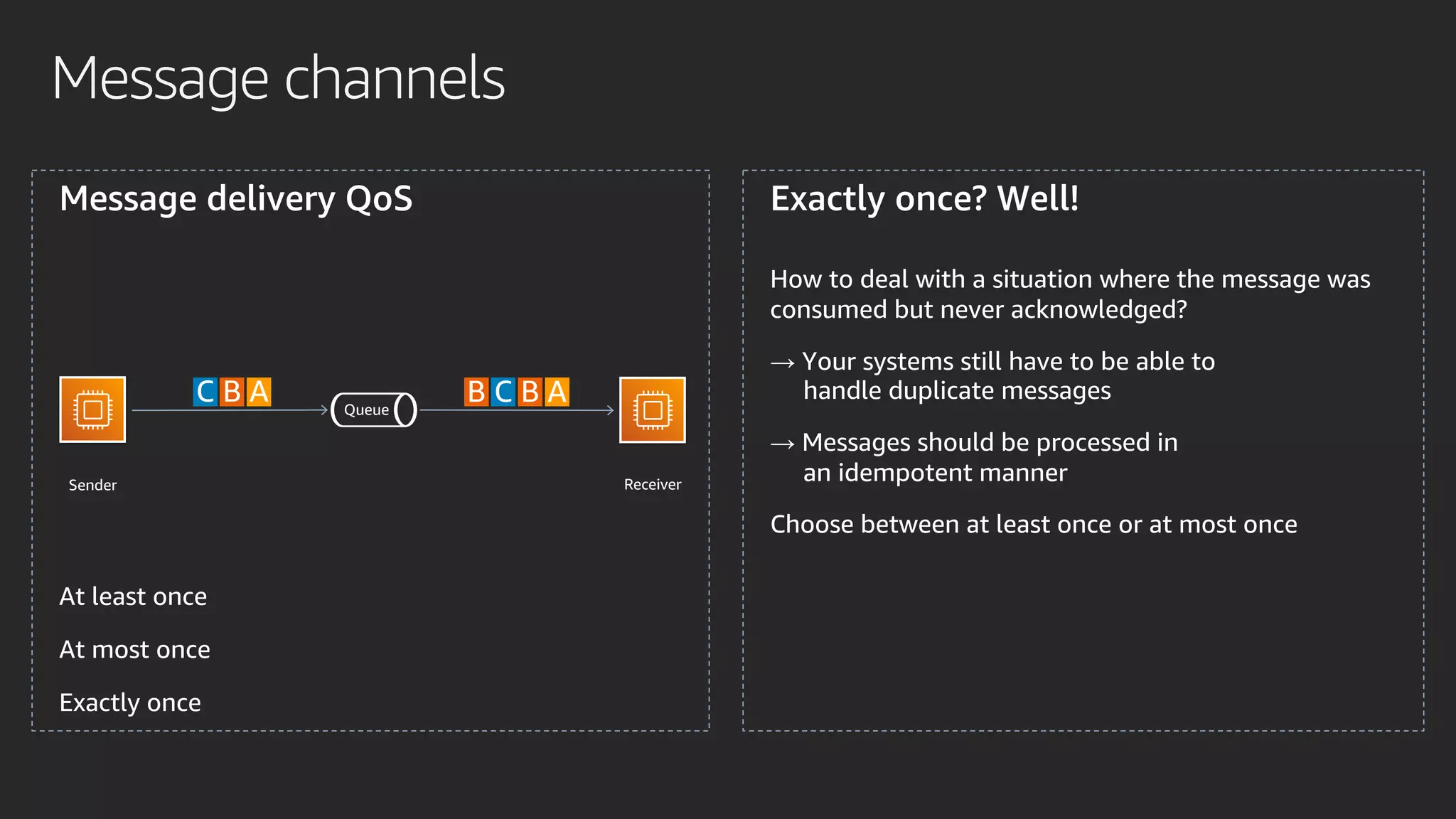 Message channels

Message delivery QoS

C B A

Queue

B C B A

Sender

Receiver

At least once

At most once

Exactly once

Exactly once? Well!

How to deal with a situation where the message was consumed but never acknowledged?

→ Your systems still have to be able to handle duplicate messages

→ Messages should be processed in an idempotent manner

Choose between at least once or at most once